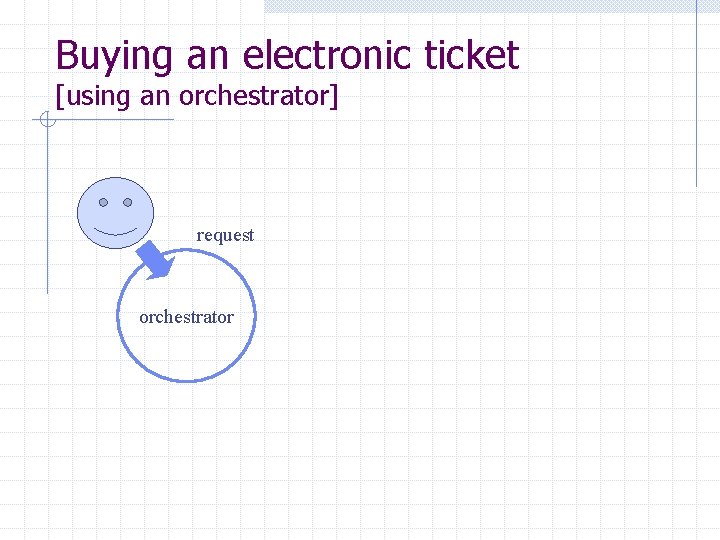 Buying an electronic ticket
[using an orchestrator]

request

orchestrator